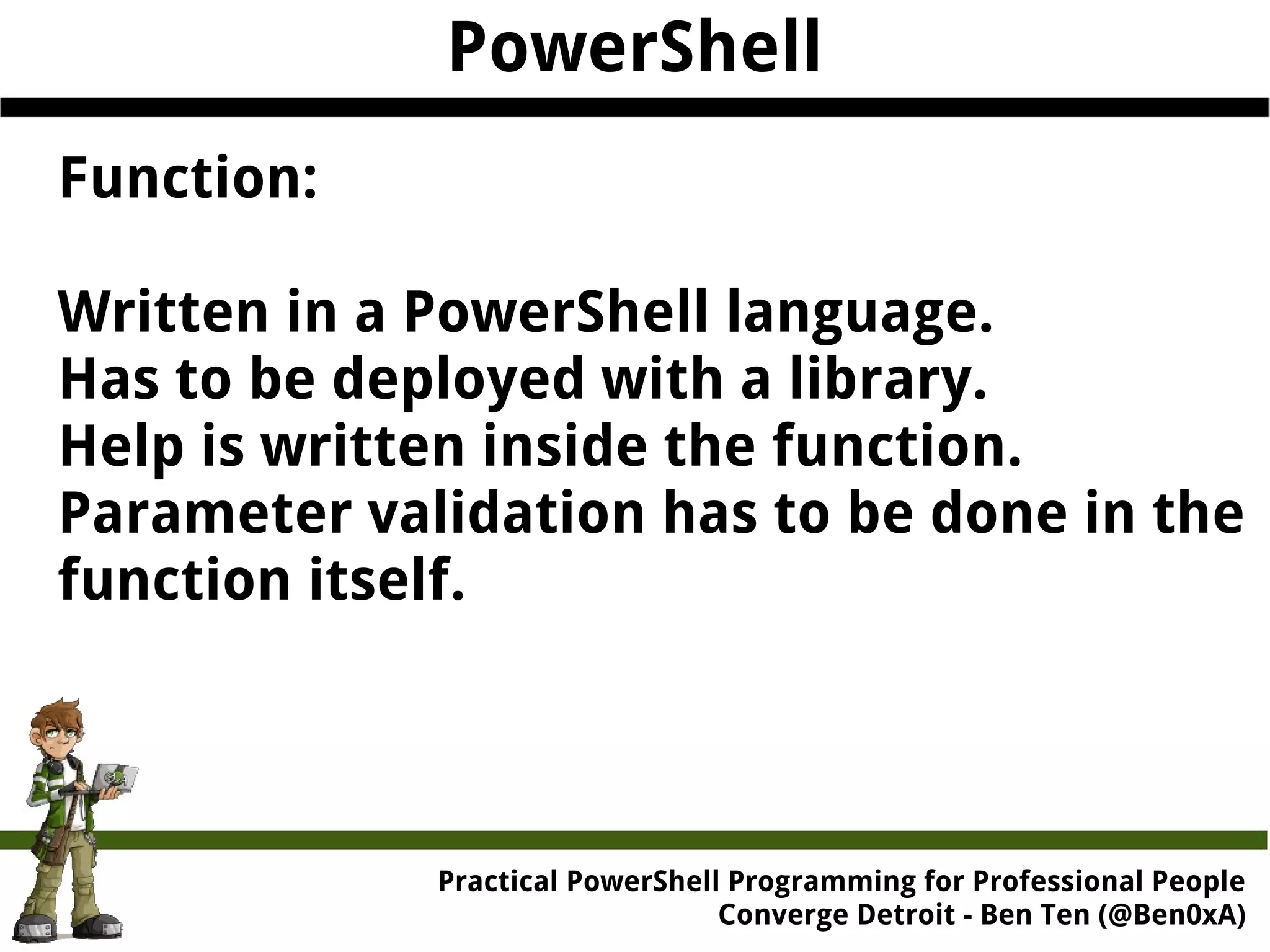 PowerShell

Function:

Written in a PowerShell language.
Has to be deployed with a library.
Help is written inside the function.
Parameter validation has to be done in the function itself.

Practical PowerShell Programming for Professional People
Converge Detroit - Ben Ten (@Ben0xA)